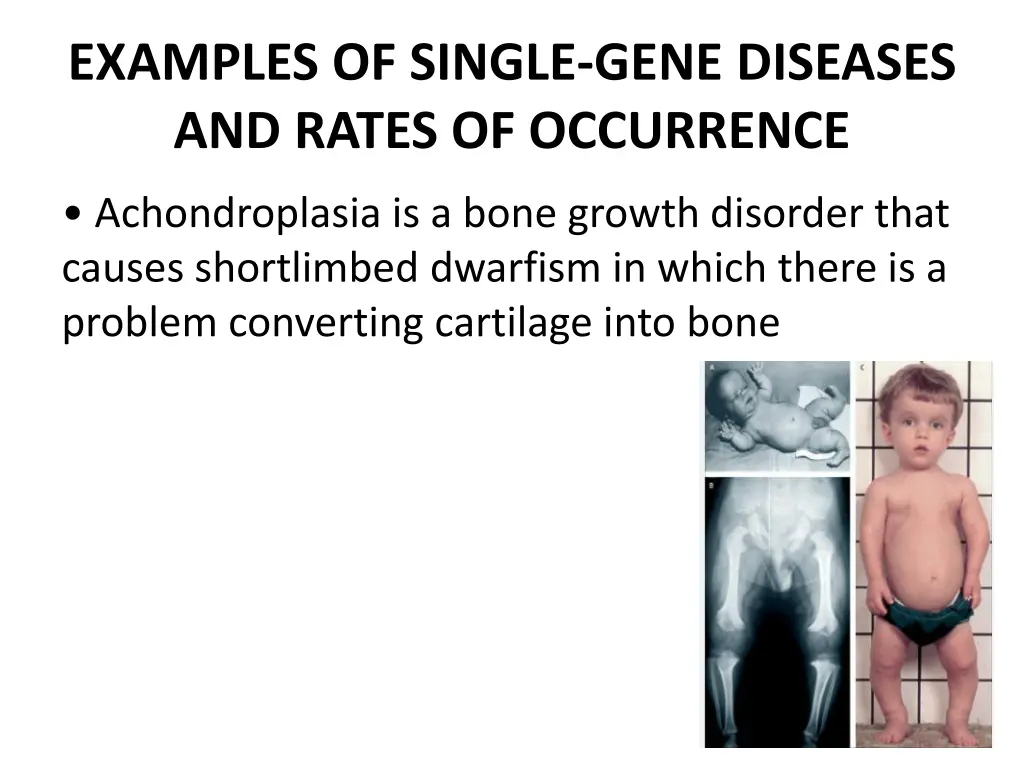 EXAMPLES OF SINGLE-GENE DISEASES AND RATES OF OCCURRENCE

• Achondroplasia is a bone growth disorder that causes shortlimbed dwarfism in which there is a problem converting cartilage into bone

A

B

C